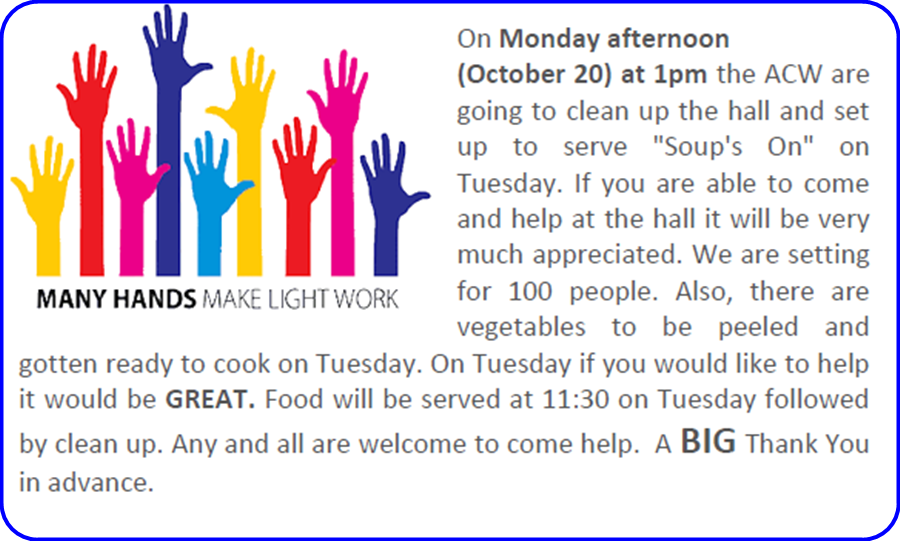 MANY HANDS MAKE LIGHT WORK

On Monday afternoon (October 20) at 1pm the ACW are going to clean up the hall and set up to serve "Soup's On" on Tuesday. If you are able to come and help at the hall it will be very much appreciated. We are setting for 100 people. Also, there are vegetables to be peeled and gotten ready to cook on Tuesday. On Tuesday if you would like to help it would be GREAT. Food will be served at 11:30 on Tuesday followed by clean up. Any and all are welcome to come help. A BIG Thank You in advance.